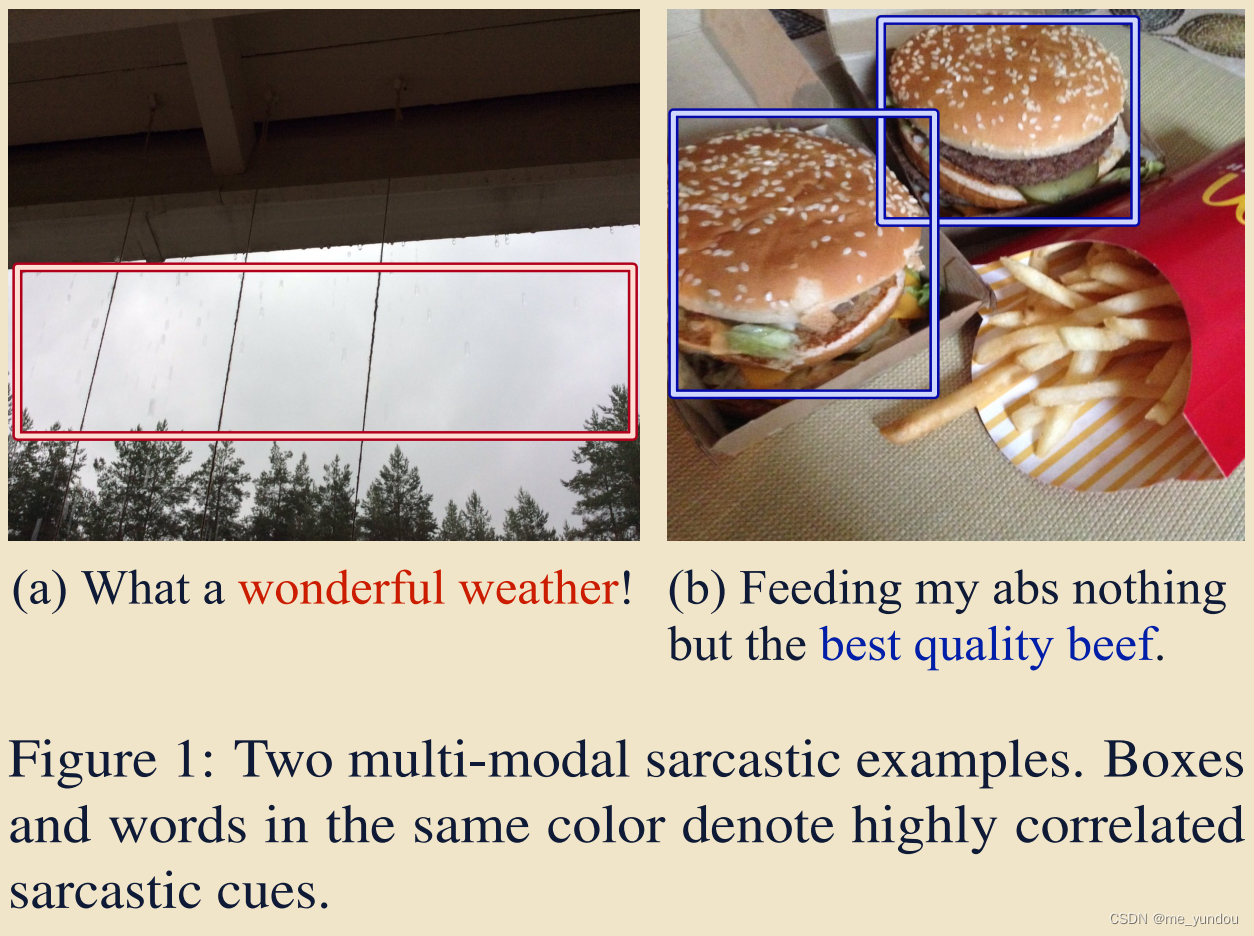 (a) What a wonderful weather!

(b) Feeding my abs nothing but the best quality beef.

Figure 1: Two multi-modal sarcastic examples. Boxes and words in the same color denote highly correlated sarcastic cues.

CSDN @me_yundou